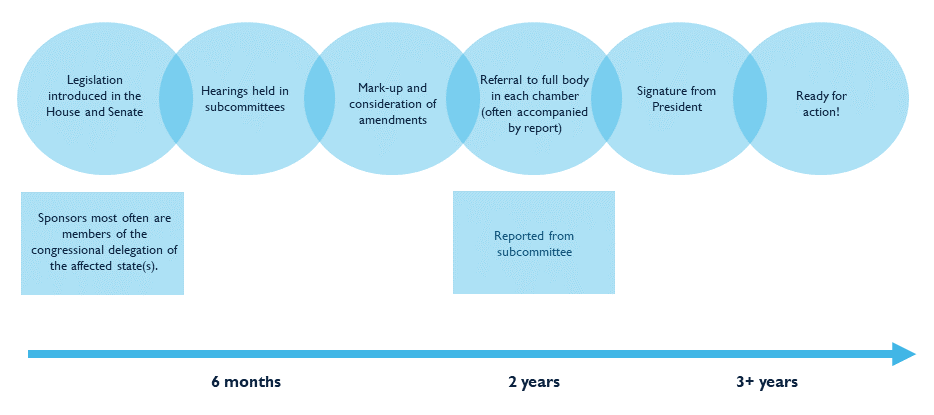 Legislation introduced in the House and Senate

Hearings held in subcommittees

Mark-up and consideration of amendments

Referral to full body in each chamber (often accompanied by report)

Signature from President

Ready for action!

Sponsors most often are members of the congressional delegation of the affected state(s).

Reported from subcommittee

6 months

2 years

3+ years